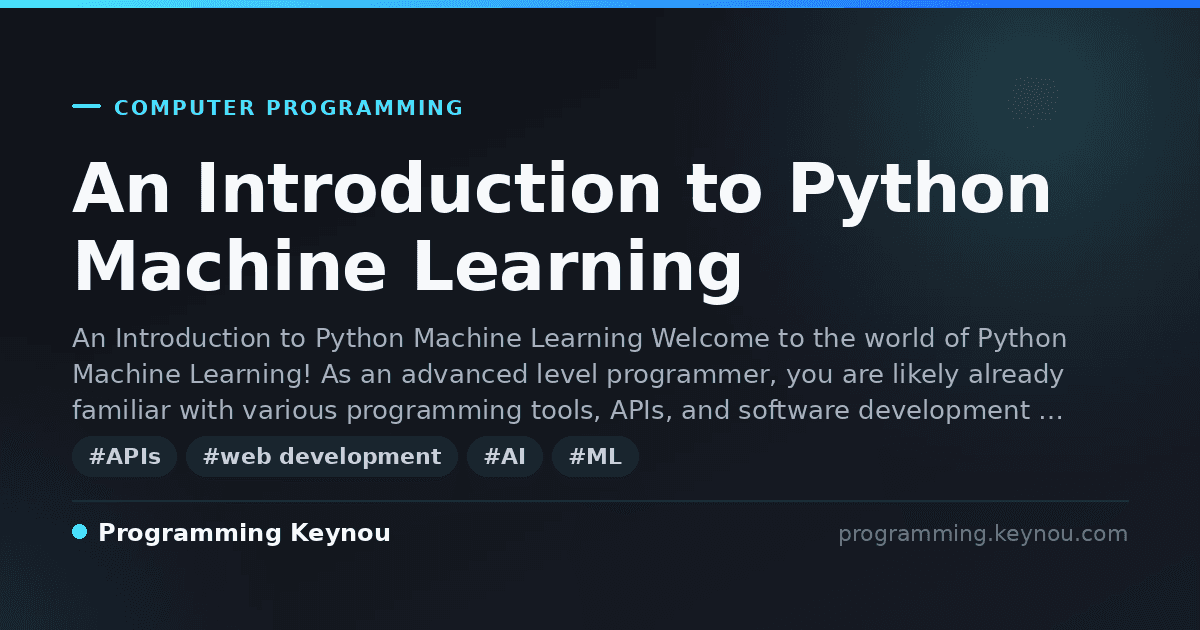 COMPUTER PROGRAMMING

An Introduction to Python Machine Learning

An Introduction to Python Machine Learning Welcome to the world of Python Machine Learning! As an advanced level programmer, you are likely already familiar with various programming tools, APIs, and software development …

#APIs #web development #AI #ML

Programming Keynou

programming.keynou.com